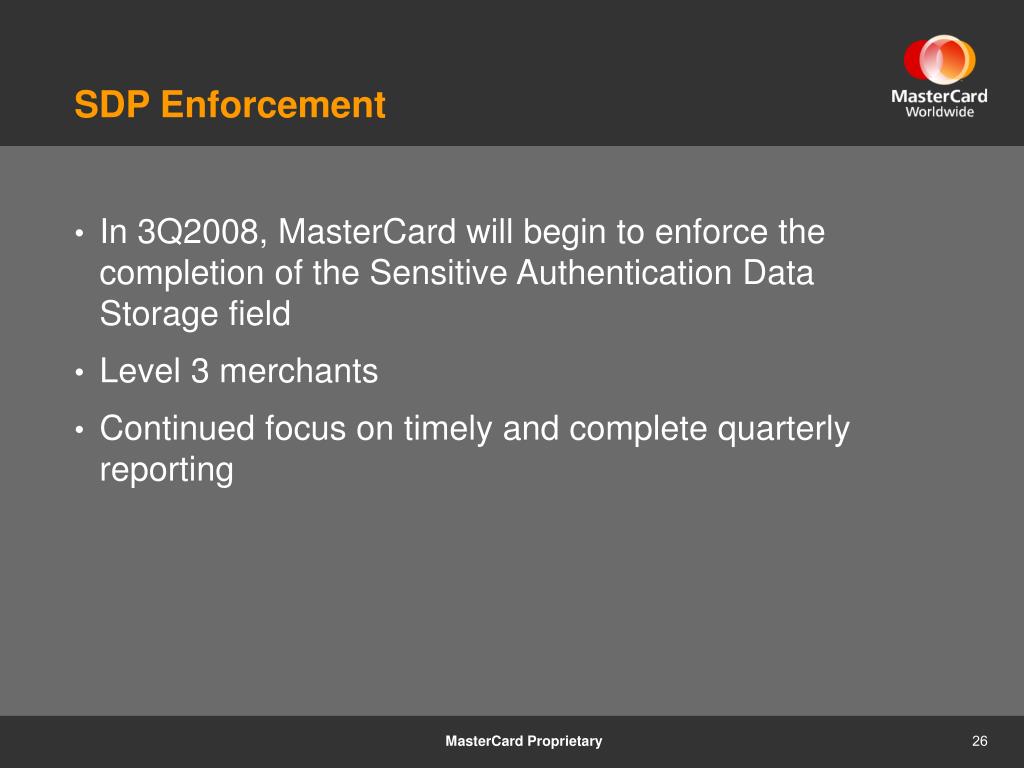 SDP Enforcement

MasterCard Worldwide

• In 3Q2008, MasterCard will begin to enforce the completion of the Sensitive Authentication Data Storage field

• Level 3 merchants

• Continued focus on timely and complete quarterly reporting

MasterCard Proprietary

26